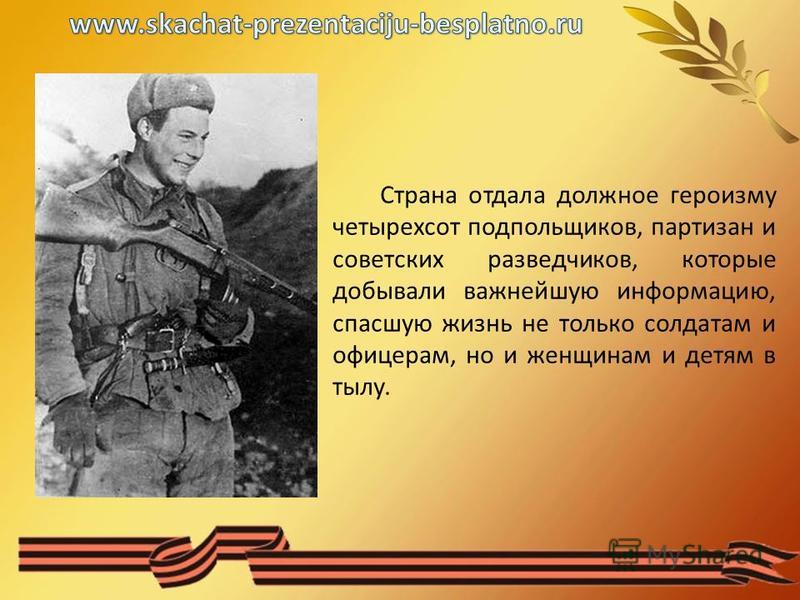 www.skachat-prezentaciju-besplatno.ru

Страна отдала должное героизму четырехсот подпольщиков, партизан и советских разведчиков, которые добывали важнейшую информацию, спасшую жизнь не только солдатам и офицерам, но и женщинам и детям в тылу.

MyShared